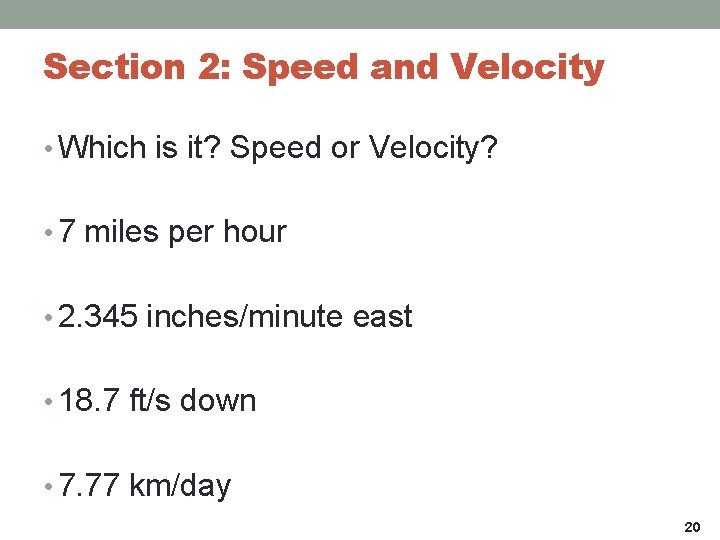 Section 2: Speed and Velocity

• Which is it? Speed or Velocity?

• 7 miles per hour

• 2.345 inches/minute east

• 18.7 ft/s down

• 7.77 km/day

20